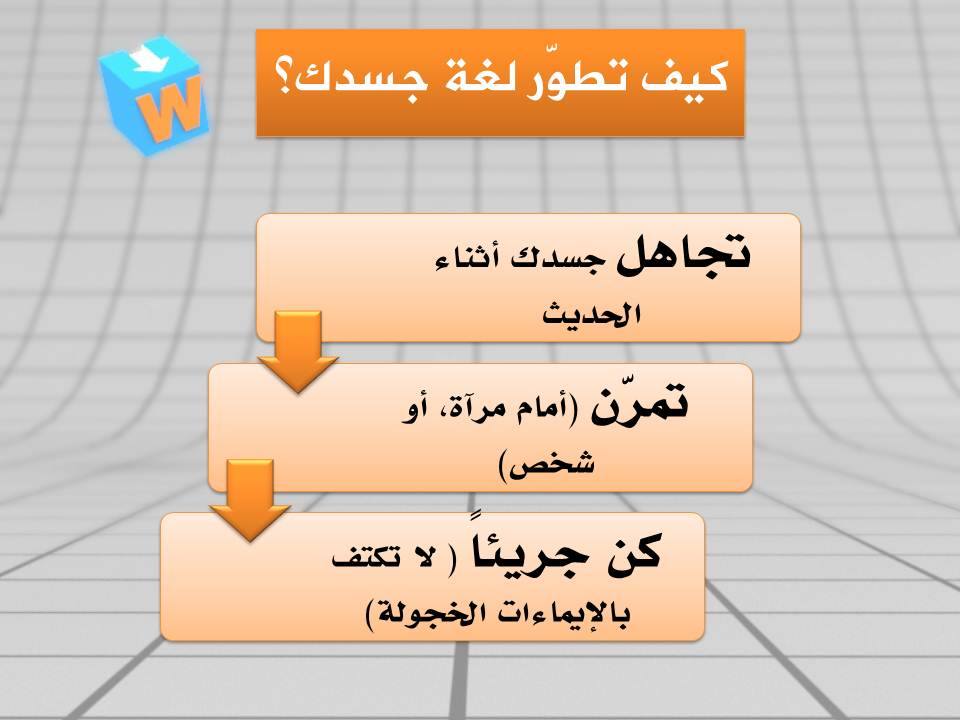 W

كيف تطوّر لغة جسدك؟

تجاهل جسدك أثناء الحديث

تمرّن (أمام مرآة، أو شخص)

كن جريئاً ( لا تكتف بالإيماءات الخجولة)